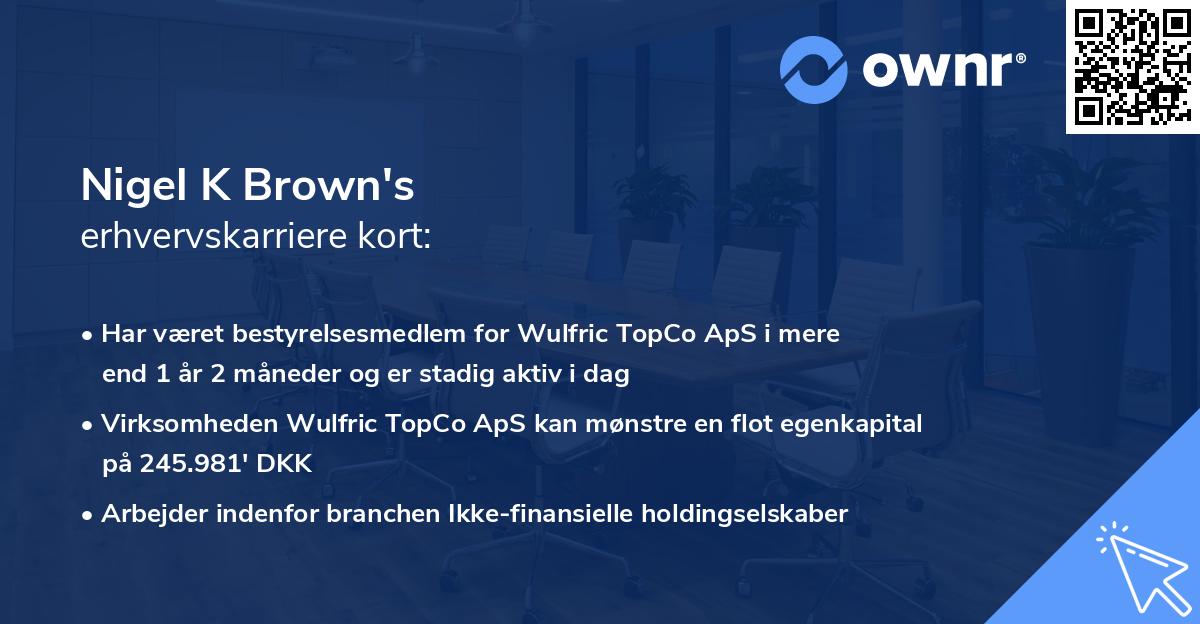 ownr®

Nigel K Brown's
erhvervskarriere kort:

• Har været bestyrelsesmedlem for Wulfric TopCo ApS i mere end 1 år 2 måneder og er stadig aktiv i dag

• Virksomheden Wulfric TopCo ApS kan mønstre en flot egenkapital på 245.981' DKK

• Arbejder indenfor branchen Ikke-finansielle holdingselskaber